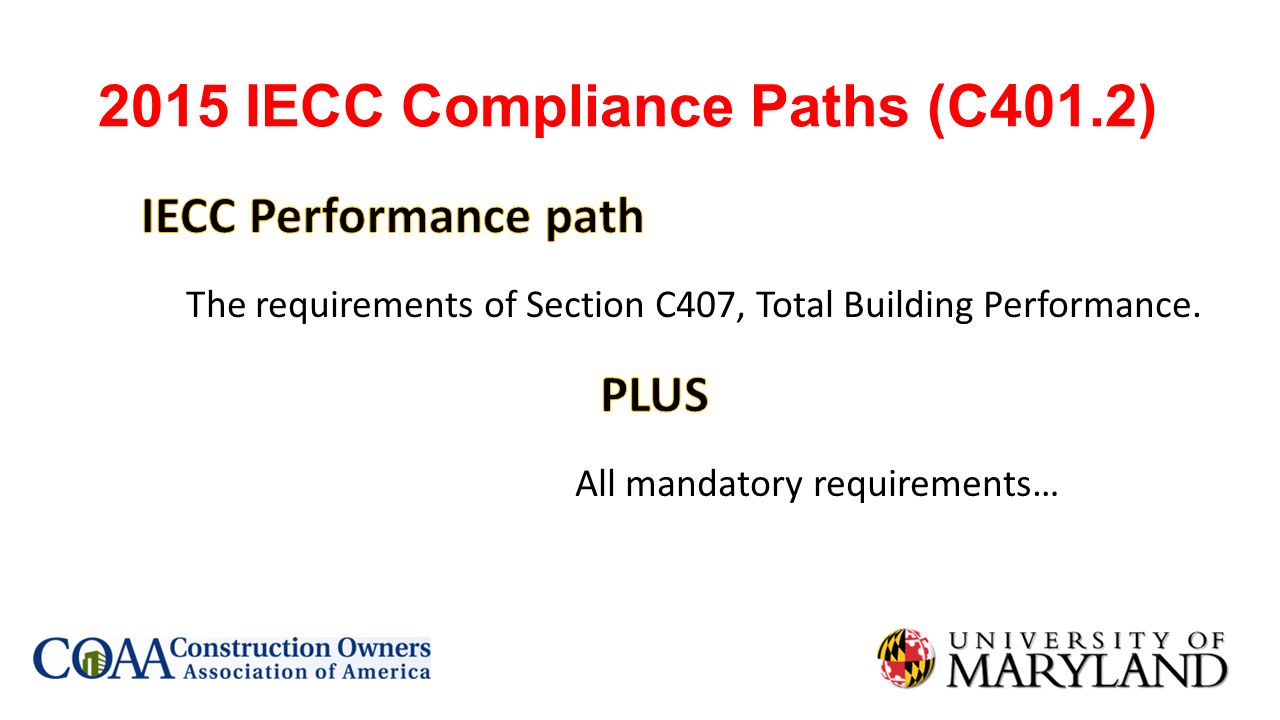 2015 IECC Compliance Paths (C401.2)

IECC Performance path

The requirements of Section C407, Total Building Performance.

PLUS

All mandatory requirements…

COAA Construction Owners Association of America

UNIVERSITY OF MARYLAND